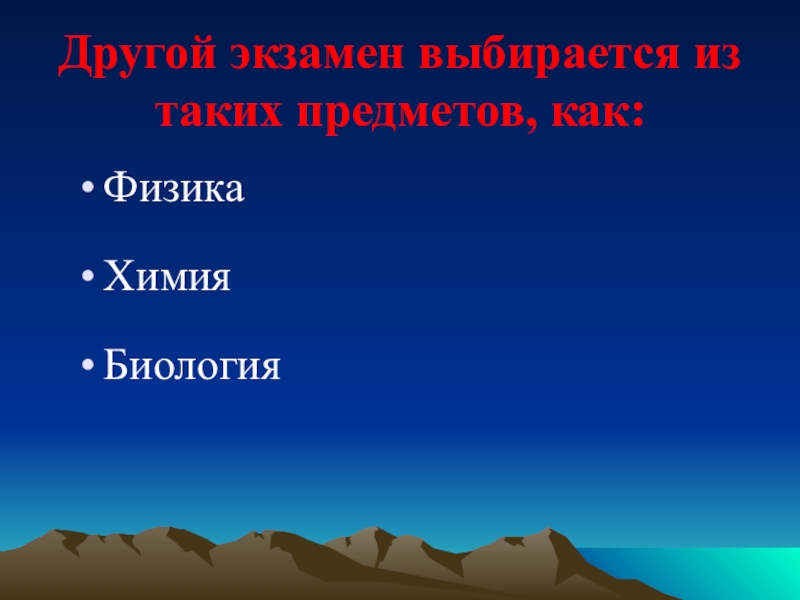 Другой экзамен выбирается из таких предметов, как:

• Физика

• Химия

• Биология